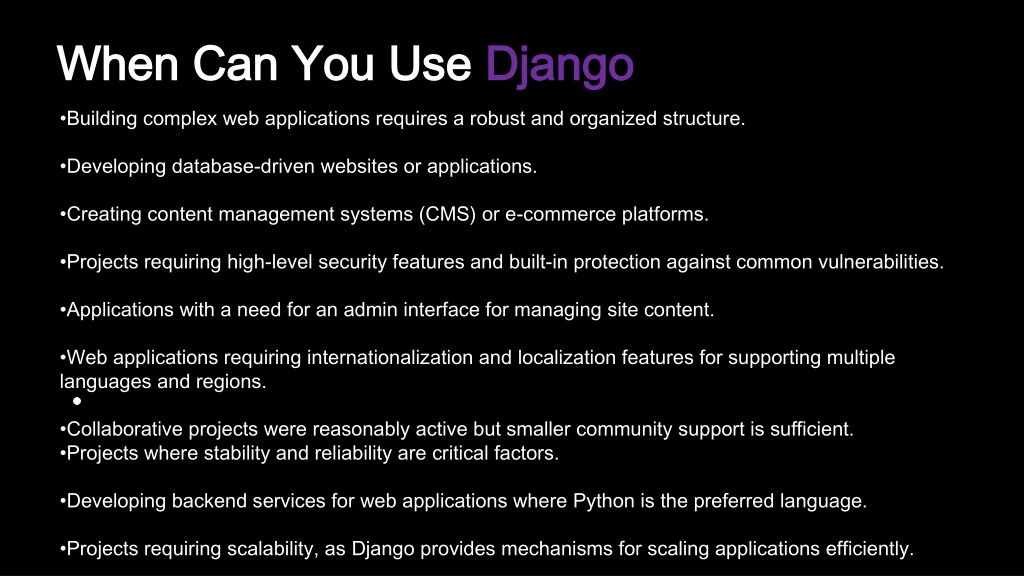 When Can You Use Django

•Building complex web applications requires a robust and organized structure.

•Developing database-driven websites or applications.

•Creating content management systems (CMS) or e-commerce platforms.

•Projects requiring high-level security features and built-in protection against common vulnerabilities.

•Applications with a need for an admin interface for managing site content.

•Web applications requiring internationalization and localization features for supporting multiple languages and regions.

•

•Collaborative projects were reasonably active but smaller community support is sufficient.
•Projects where stability and reliability are critical factors.

•Developing backend services for web applications where Python is the preferred language.

•Projects requiring scalability, as Django provides mechanisms for scaling applications efficiently.